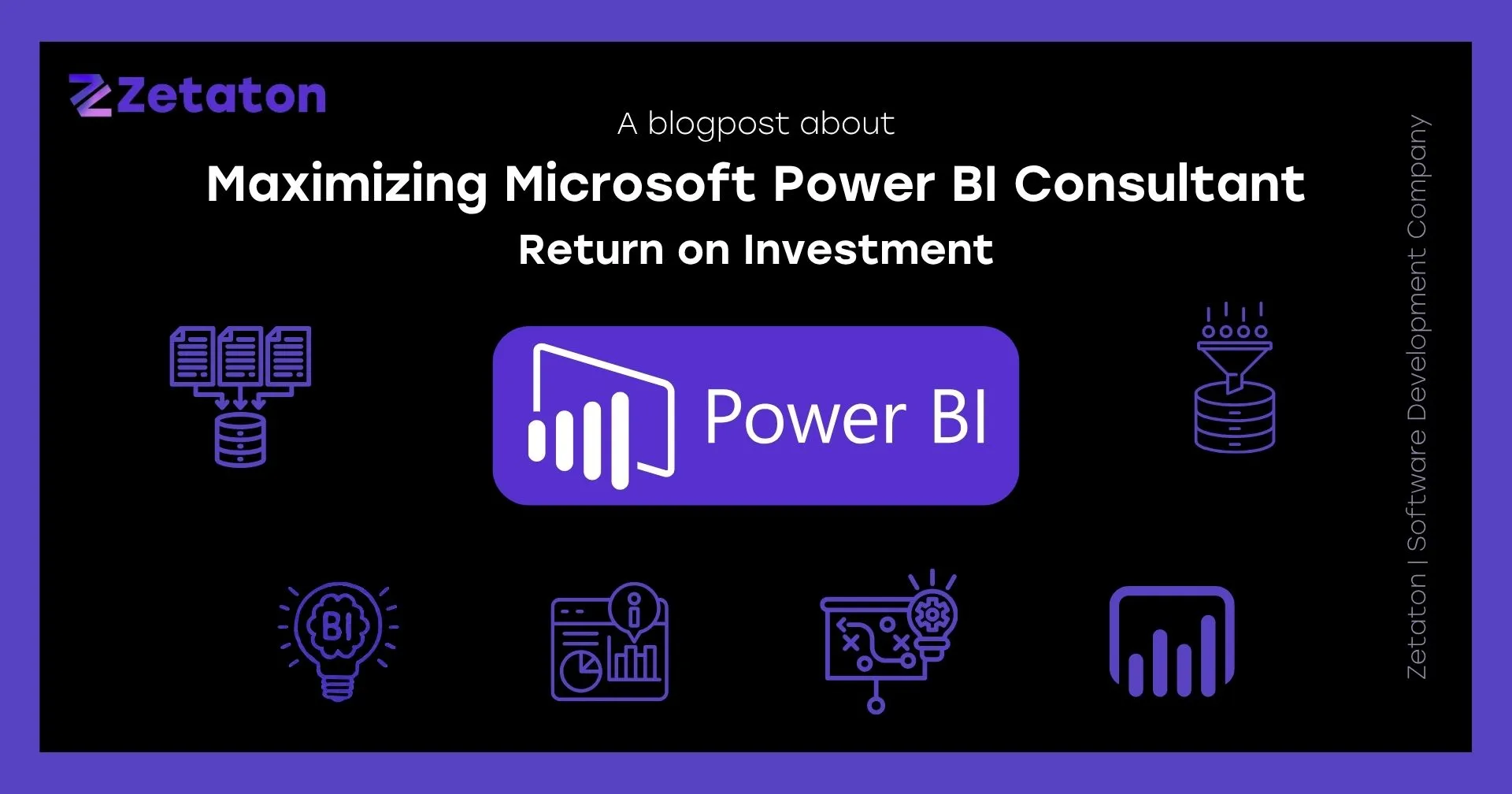 Zetaton

A blogpost about

Maximizing Microsoft Power BI Consultant

Return on Investment

Power BI

BI

Zetaton | Software Development Company